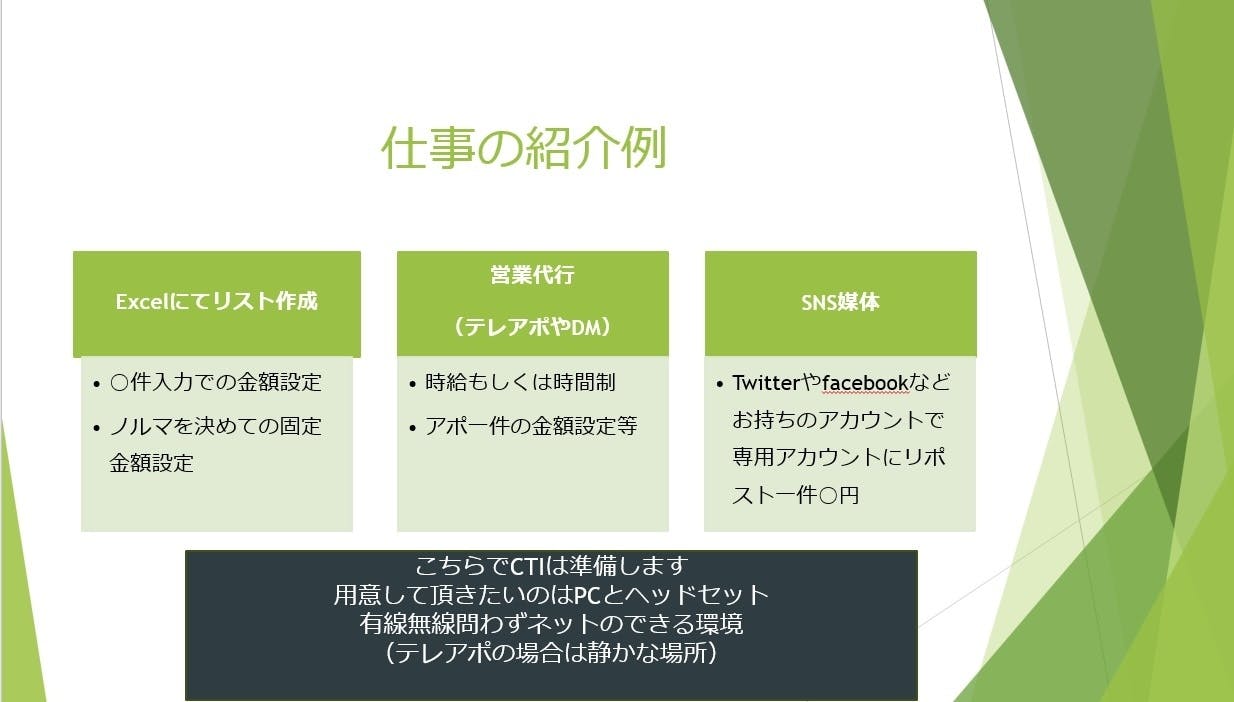 仕事の紹介例

Excelにてリスト作成

• ○件入力での金額設定
• ノルマを決めての固定金額設定

営業代行
（テレアポやDM）

• 時給もしくは時間制
• アポ一件の金額設定等

SNS媒体

• Twitterやfacebookなどお持ちのアカウントで専用アカウントにリポスト一件○円

こちらでCTIは準備します
用意して頂きたいのはPCとヘッドセット
有線無線問わずネットのできる環境
（テレアポの場合は静かな場所）